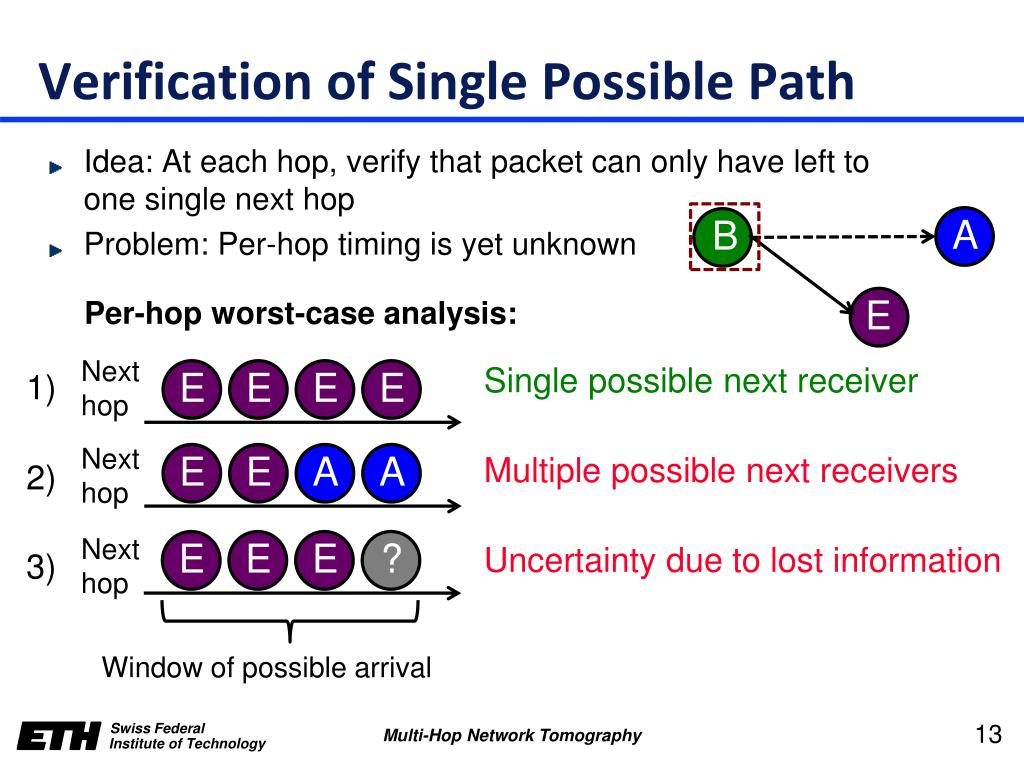 Verification of Single Possible Path

Idea: At each hop, verify that packet can only have left to one single next hop

Problem: Per-hop timing is yet unknown

B A E

Per-hop worst-case analysis:

1) Next hop E E E E Single possible next receiver

2) Next hop E E A A Multiple possible next receivers

3) Next hop E E E ? Uncertainty due to lost information

Window of possible arrival

ETH Swiss Federal Institute of Technology

Multi-Hop Network Tomography

13